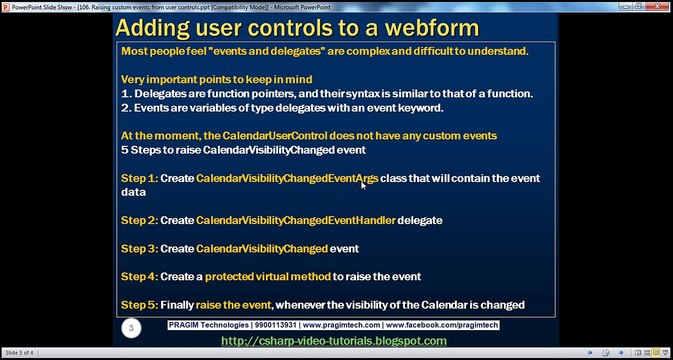 PowerPoint Slide Show - [106. Raising custom events from user controls.ppt [Compatibility Mode]] - Microsoft PowerPoint

Adding user controls to a webform

Most people feel "events and delegates" are complex and difficult to understand.

Very important points to keep in mind
1. Delegates are function pointers, and their syntax is similar to that of a function.
2. Events are variables of type delegates with an event keyword.

At the moment, the CalendarUserControl does not have any custom events
5 Steps to raise CalendarVisibilityChanged event

Step 1: Create CalendarVisibilityChangedEventArgs class that will contain the event data

Step 2: Create CalendarVisibilityChangedEventHandler delegate

Step 3: Create CalendarVisibilityChanged event

Step 4: Create a protected virtual method to raise the event

Step 5: Finally raise the event, whenever the visibility of the Calendar is changed

3

PRAGIM Technologies | 9900113931 | www.pragimtech.com | www.facebook.com/pragimtech

http://csharp-video-tutorials.blogspot.com

Slide 3 of 4